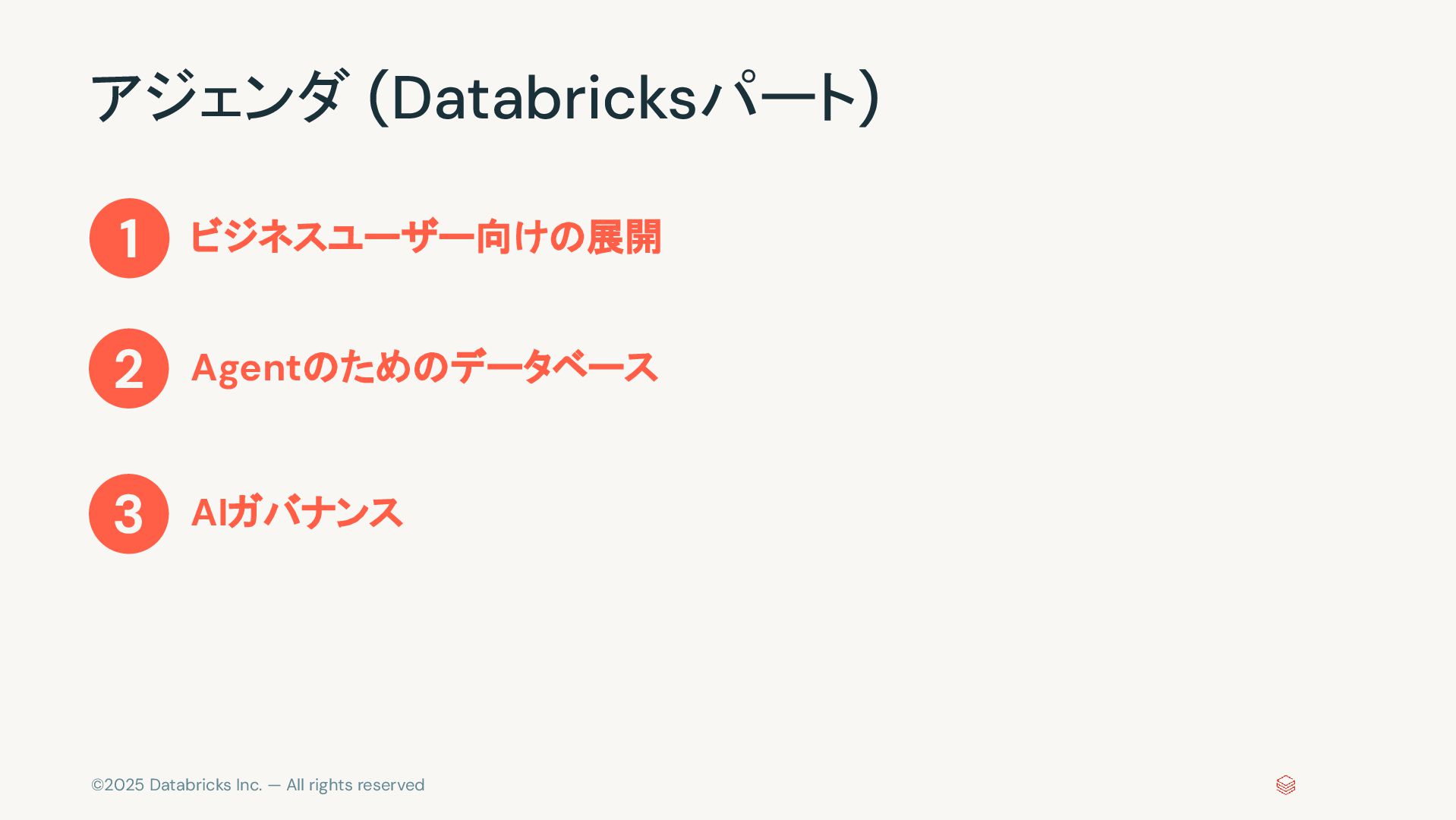 アジェンダ (Databricksパート)

1 ビジネスユーザー向けの展開

2 Agentのためのデータベース

3 AIガバナンス

©2025 Databricks Inc. — All rights reserved